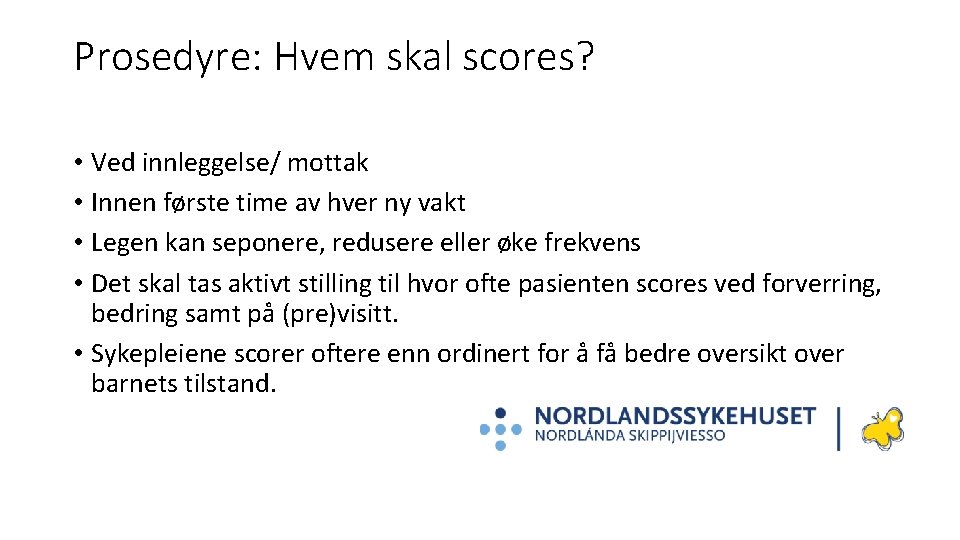 Prosedyre: Hvem skal scores?

• Ved innleggelse/ mottak
• Innen første time av hver ny vakt
• Legen kan seponere, redusere eller øke frekvens
• Det skal tas aktivt stilling til hvor ofte pasienten scores ved forverring, bedring samt på (pre)visitt.
• Sykepleiene scorer oftere enn ordinert for å få bedre oversikt over barnets tilstand.

NORDLANDSSYKEHUSET
NORDLÁNDA SKIPPIJVIESSO